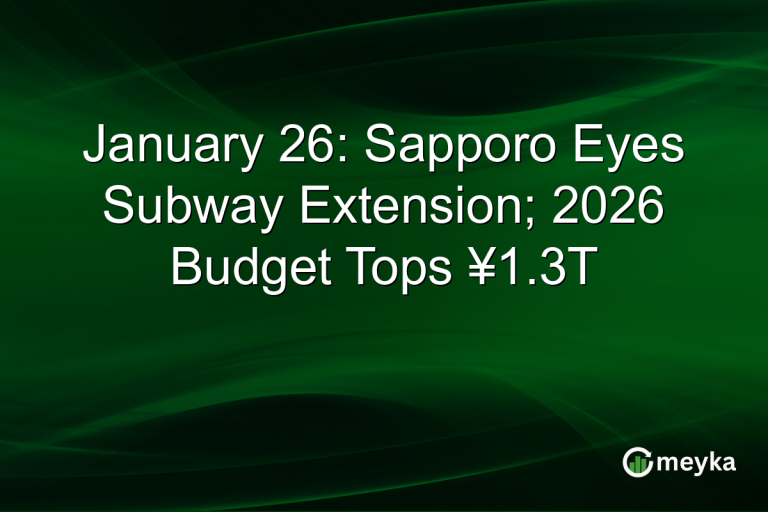 January 26: Sapporo Eyes Subway Extension; 2026 Budget Tops ¥1.3T

meyka